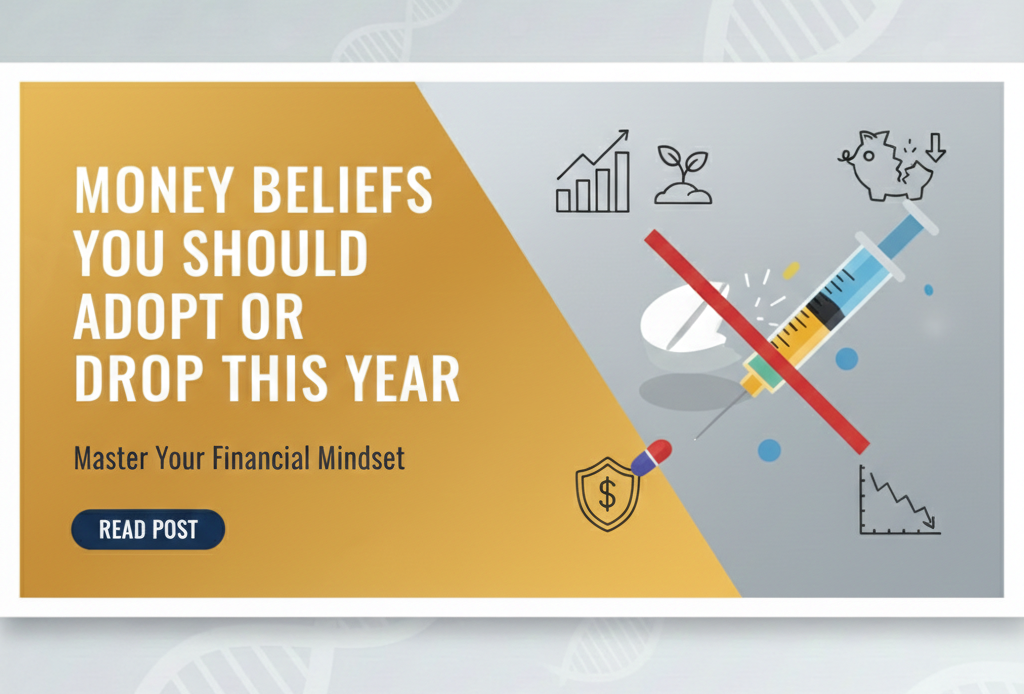 MONEY BELIEFS YOU SHOULD ADOPT OR DROP THIS YEAR

Master Your Financial Mindset

READ POST

$